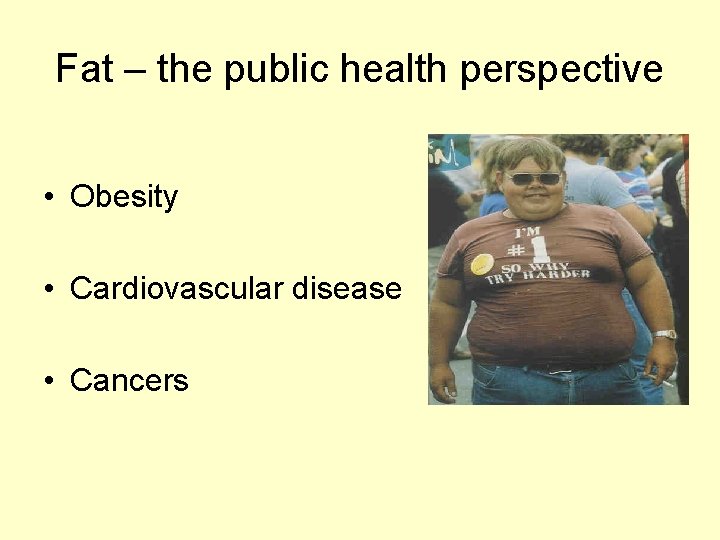 Fat – the public health perspective

• Obesity

• Cardiovascular disease

• Cancers

I'M
#1
SO WHY
TRY HARDER